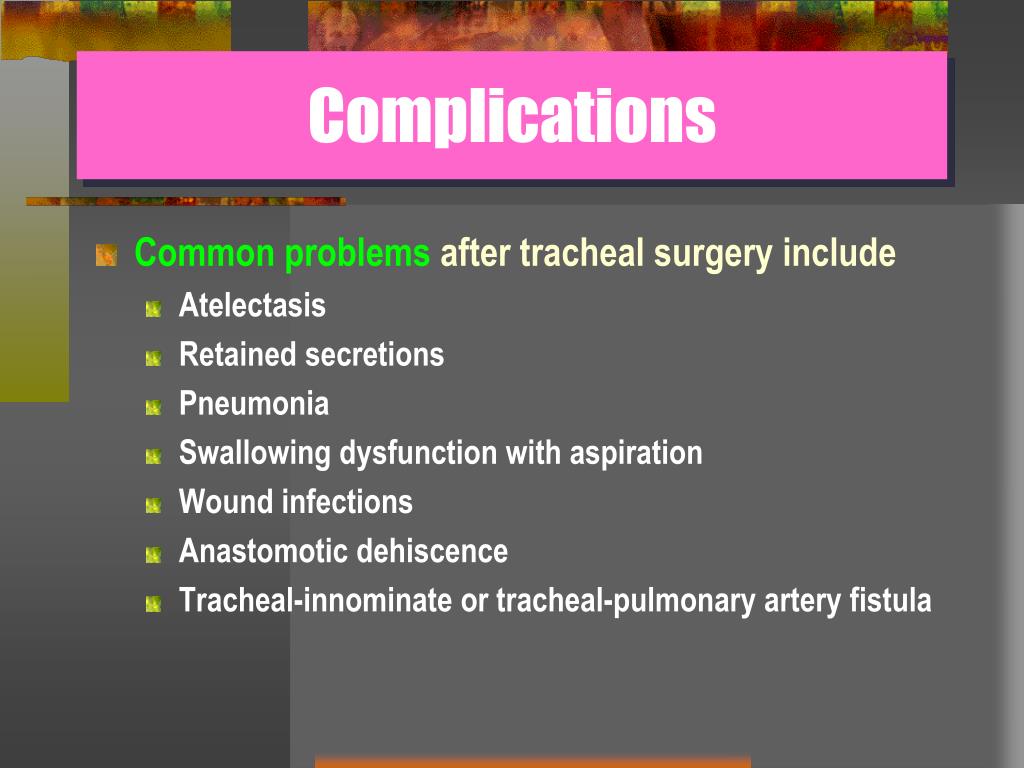 Complications

Common problems after tracheal surgery include

Atelectasis

Retained secretions

Pneumonia

Swallowing dysfunction with aspiration

Wound infections

Anastomotic dehiscence

Tracheal-innominate or tracheal-pulmonary artery fistula